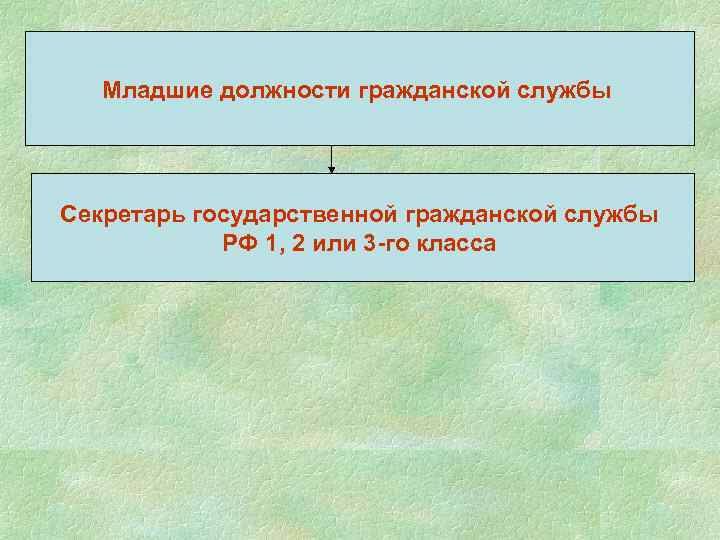 Младшие должности гражданской службы

Секретарь государственной гражданской службы РФ 1, 2 или 3-го класса